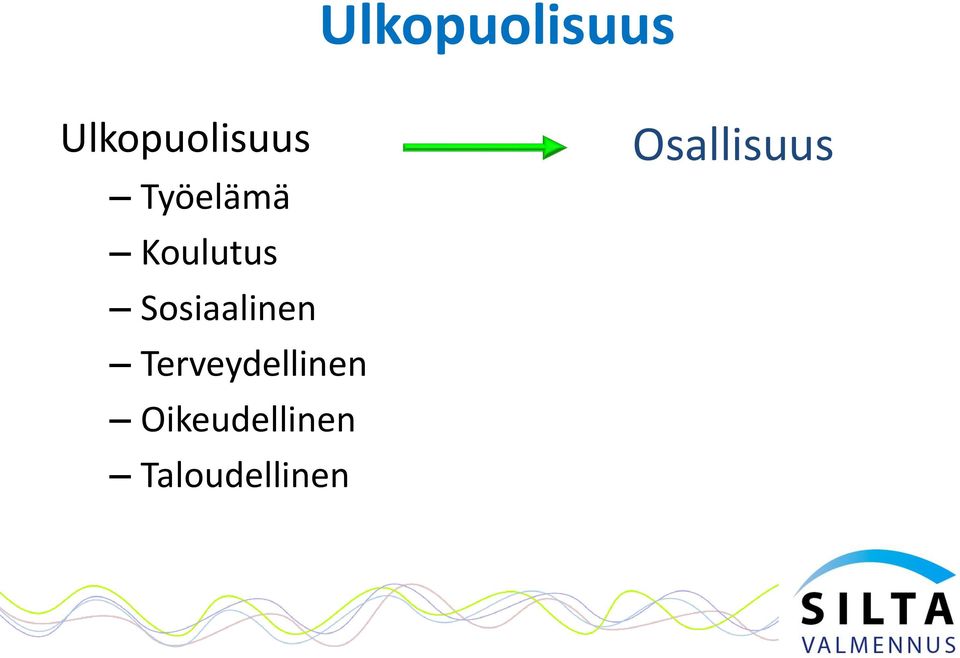 Ulkopuolisuus

Ulkopuolisuus
– Työelämä
– Koulutus
– Sosiaalinen
– Terveydellinen
– Oikeudellinen
– Taloudellinen

Osallisuus

SILTA
VALMENNUS